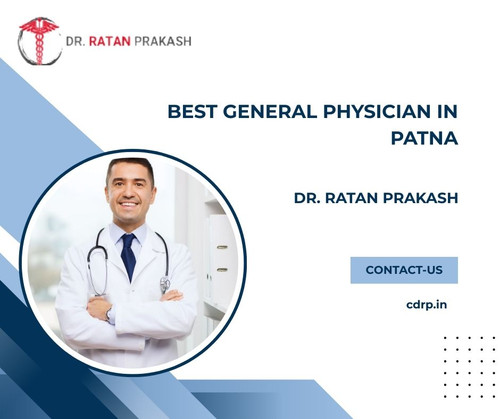 DR. RATAN PRAKASH

BEST GENERAL PHYSICIAN IN PATNA

DR. RATAN PRAKASH

CONTACT-US

cdrp.in